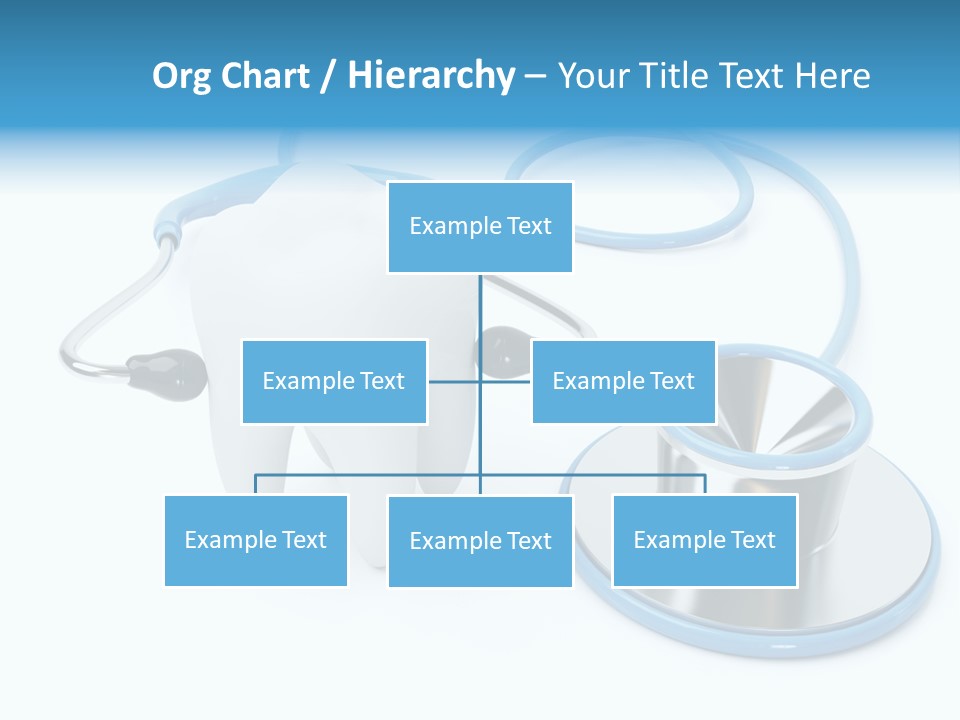 Org Chart / Hierarchy – Your Title Text Here

Example Text

Example Text

Example Text

Example Text

Example Text

Example Text